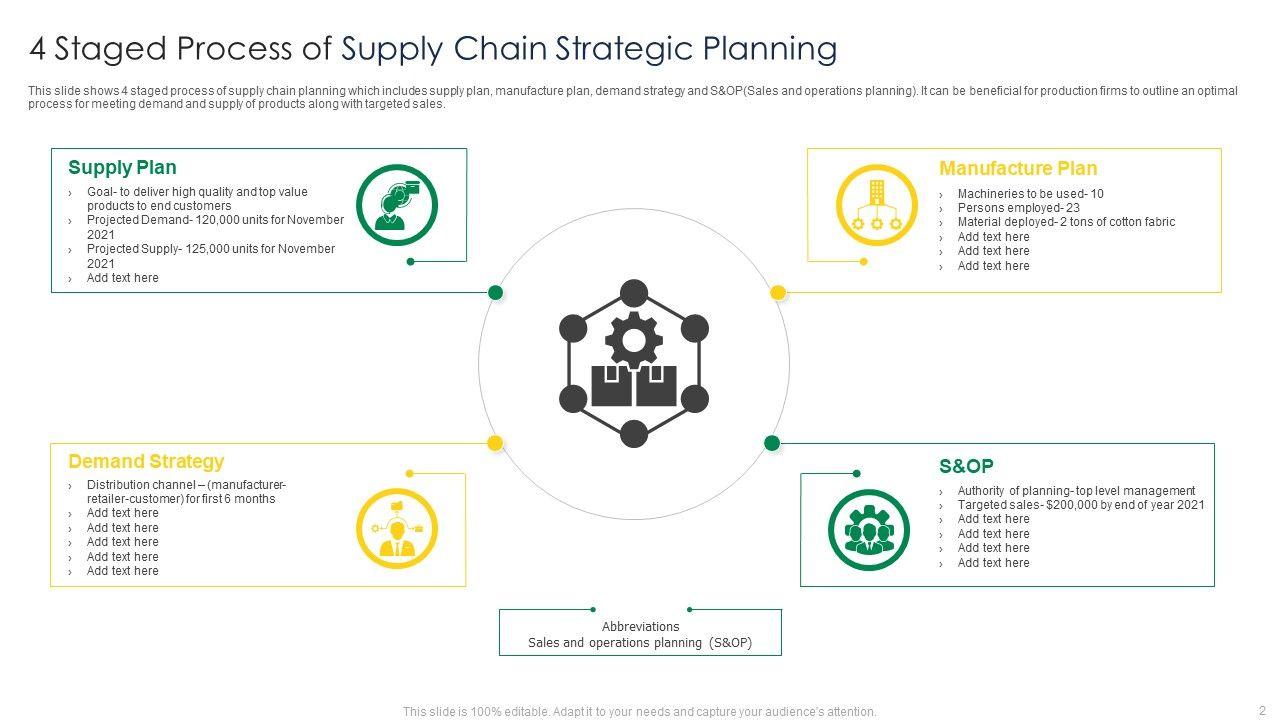 4 Staged Process of Supply Chain Strategic Planning

This slide shows 4 staged process of supply chain planning which includes supply plan, manufacture plan, demand strategy and S&OP(Sales and operations planning). It can be beneficial for production firms to outline an optimal process for meeting demand and supply of products along with targeted sales.

Supply Plan
› Goal- to deliver high quality and top value products to end customers
› Projected Demand- 120,000 units for November 2021
› Projected Supply- 125,000 units for November 2021
› Add text here

Manufacture Plan
› Machineries to be used- 10
› Persons employed- 23
› Material deployed- 2 tons of cotton fabric
› Add text here
› Add text here
› Add text here

Demand Strategy
› Distribution channel – (manufacturer-retailer-customer) for first 6 months
› Add text here
› Add text here
› Add text here
› Add text here
› Add text here

S&OP
› Authority of planning- top level management
› Targeted sales- $200,000 by end of year 2021
› Add text here
› Add text here
› Add text here
› Add text here

Abbreviations
Sales and operations planning (S&OP)

This slide is 100% editable. Adapt it to your needs and capture your audience's attention.

2